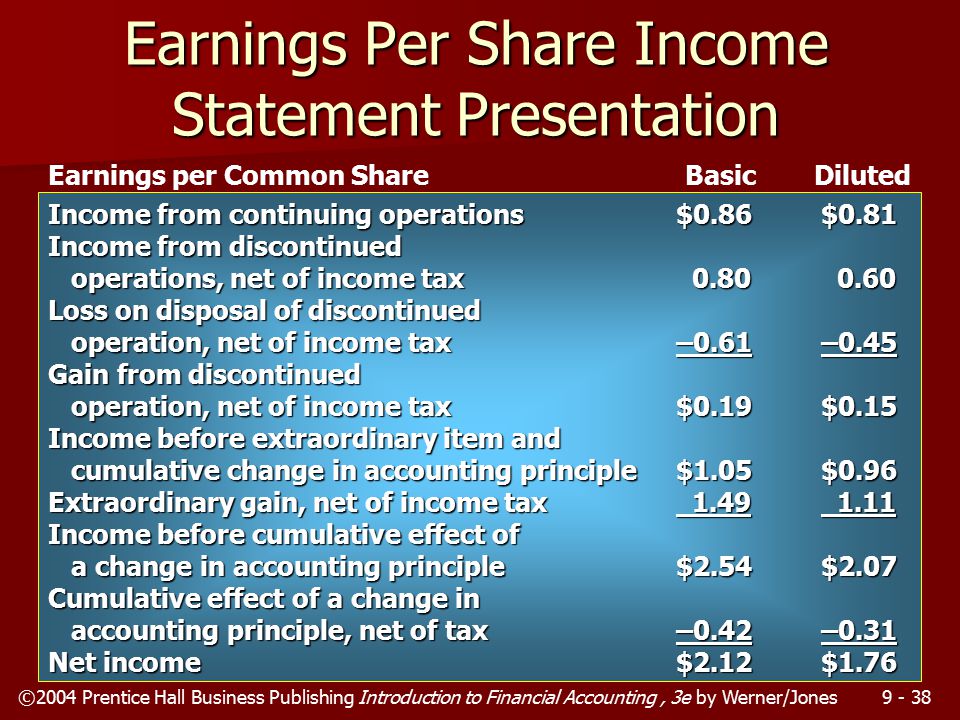 Earnings Per Share Income Statement Presentation

| Earnings per Common Share | Basic | Diluted |
|---|---|---|
| Income from continuing operations | \$0.86 | \$0.81 |
| Income from discontinued operations, net of income tax | 0.80 | 0.60 |
| Loss on disposal of discontinued operation, net of income tax | –0.61 | –0.45 |
| Gain from discontinued operation, net of income tax | \$0.19 | \$0.15 |
| Income before extraordinary item and cumulative change in accounting principle | \$1.05 | \$0.96 |
| Extraordinary gain, net of income tax | 1.49 | 1.11 |
| Income before cumulative effect of a change in accounting principle | \$2.54 | \$2.07 |
| Cumulative effect of a change in accounting principle, net of tax | –0.42 | –0.31 |
| Net income | \$2.12 | \$1.76 |

©2004 Prentice Hall Business Publishing Introduction to Financial Accounting , 3e by Werner/Jones 9 - 38